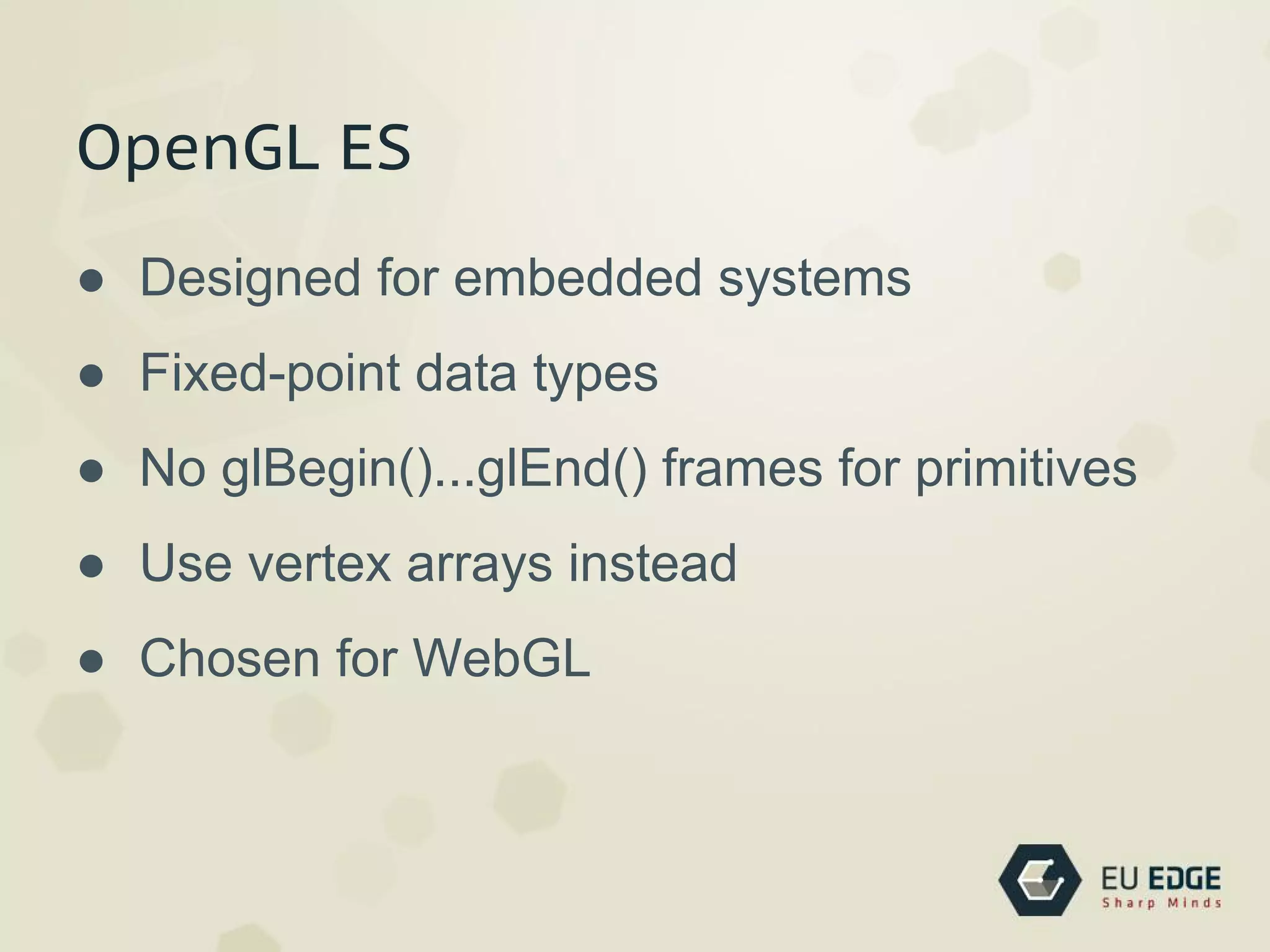 OpenGL ES

● Designed for embedded systems
● Fixed-point data types
● No glBegin()...glEnd() frames for primitives
● Use vertex arrays instead
● Chosen for WebGL

EU EDGE
Sharp Minds